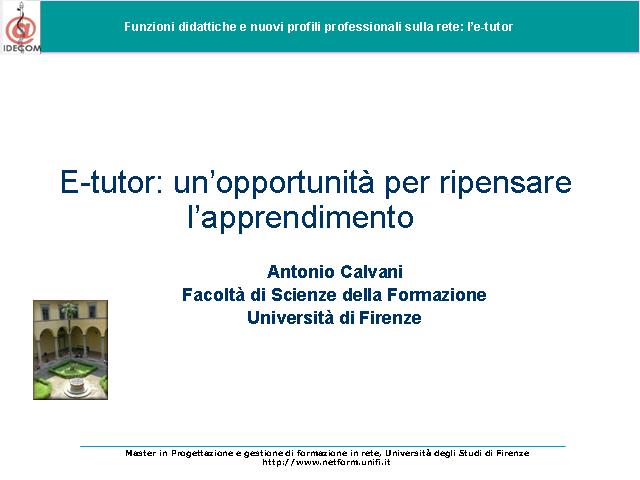 IDECOM

Funzioni didattiche e nuovi profili professionali sulla rete: l'e-tutor

E-tutor: un'opportunità per ripensare l'apprendimento

Antonio Calvani
Facoltà di Scienze della Formazione
Università di Firenze

Master in Progettazione e gestione di formazione in rete, Università degli Studi di Firenze
http://www.netform.unifi.it